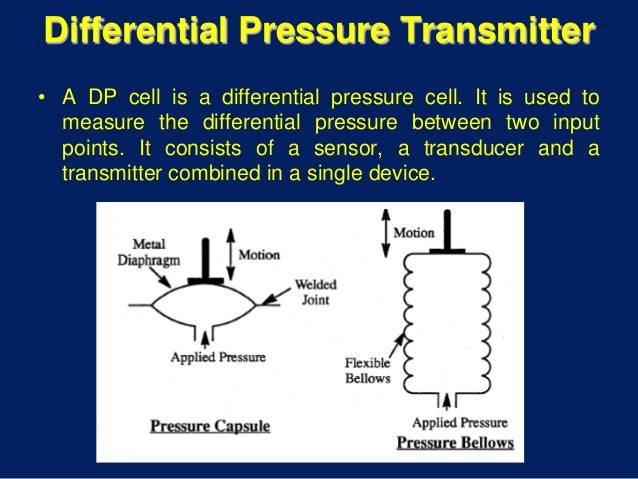 Differential Pressure Transmitter

• A DP cell is a differential pressure cell. It is used to measure the differential pressure between two input points. It consists of a sensor, a transducer and a transmitter combined in a single device.

Metal Diaphragm

Motion

Welded Joint

Applied Pressure

Pressure Capsule

Motion

Flexible Bellows

Applied Pressure

Pressure Bellows